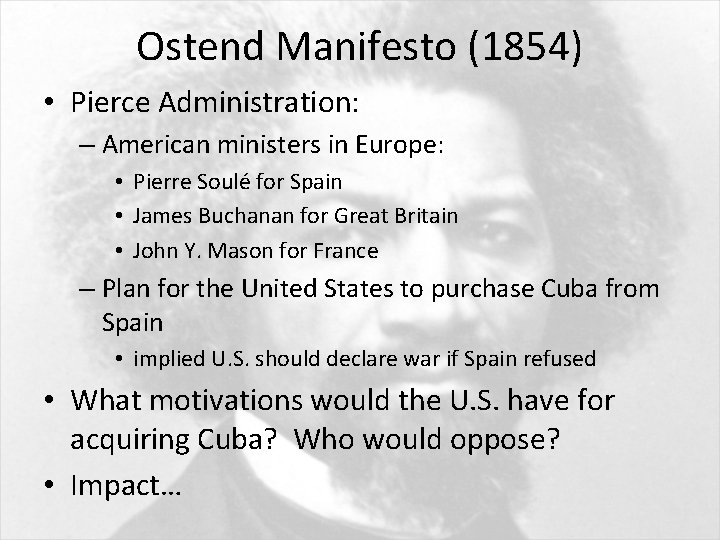 Ostend Manifesto (1854)

• Pierce Administration:
 – American ministers in Europe:
  • Pierre Soulé for Spain
  • James Buchanan for Great Britain
  • John Y. Mason for France
 – Plan for the United States to purchase Cuba from Spain
  • implied U.S. should declare war if Spain refused
• What motivations would the U.S. have for acquiring Cuba? Who would oppose?
• Impact…